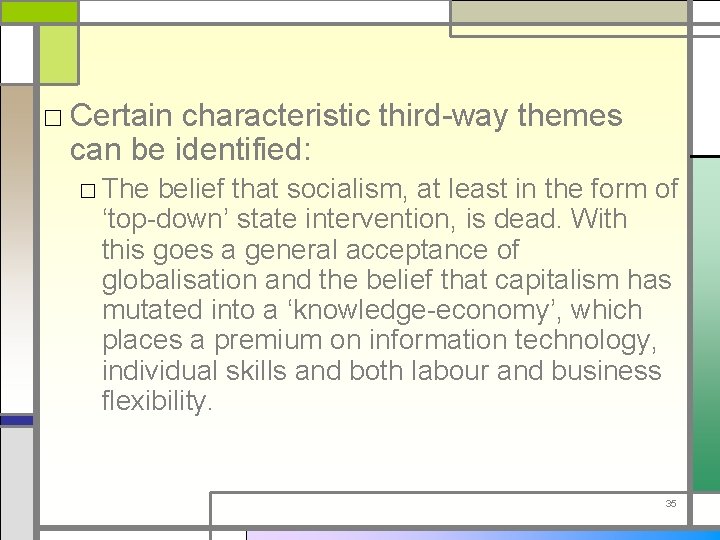 □ Certain characteristic third-way themes can be identified:

□ The belief that socialism, at least in the form of ‘top-down’ state intervention, is dead. With this goes a general acceptance of globalisation and the belief that capitalism has mutated into a ‘knowledge-economy’, which places a premium on information technology, individual skills and both labour and business flexibility.

35